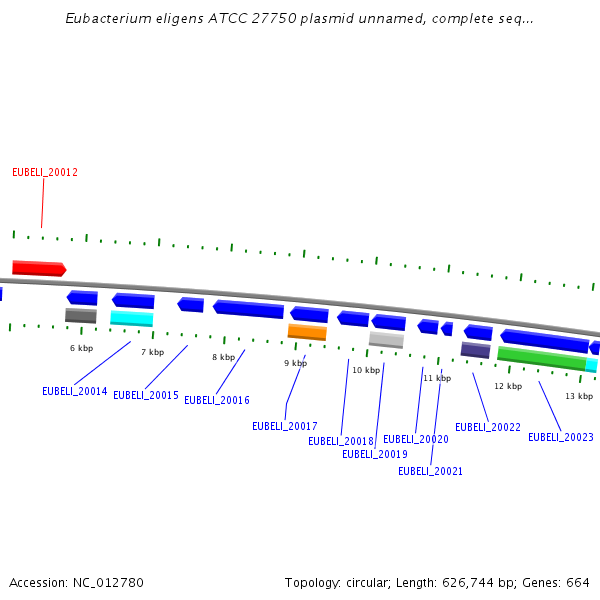 Eubacterium eligens ATCC 27750 plasmid unnamed, complete seq...

EUBELI_20012

6 kbp
7 kbp
8 kbp
9 kbp
10 kbp
11 kbp
12 kbp
13 kbp

EUBELI_20014
EUBELI_20015
EUBELI_20016
EUBELI_20017
EUBELI_20018
EUBELI_20019
EUBELI_20020
EUBELI_20021
EUBELI_20022
EUBELI_20023

Accession: NC_012780
Topology: circular; Length: 626,744 bp; Genes: 664